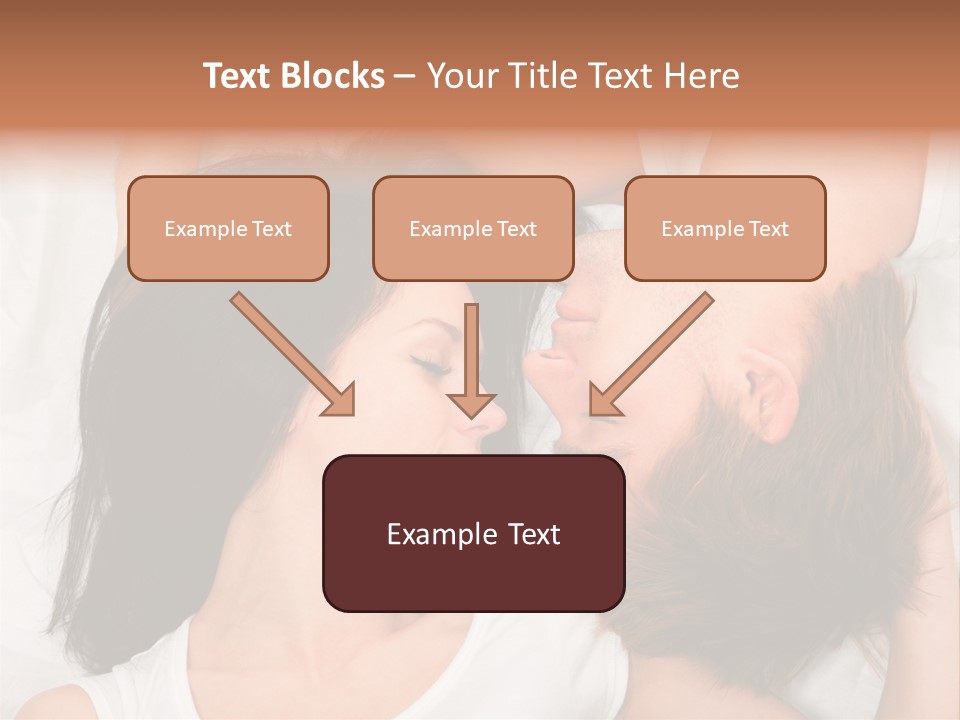 Text Blocks – Your Title Text Here

Example Text

Example Text

Example Text

Example Text